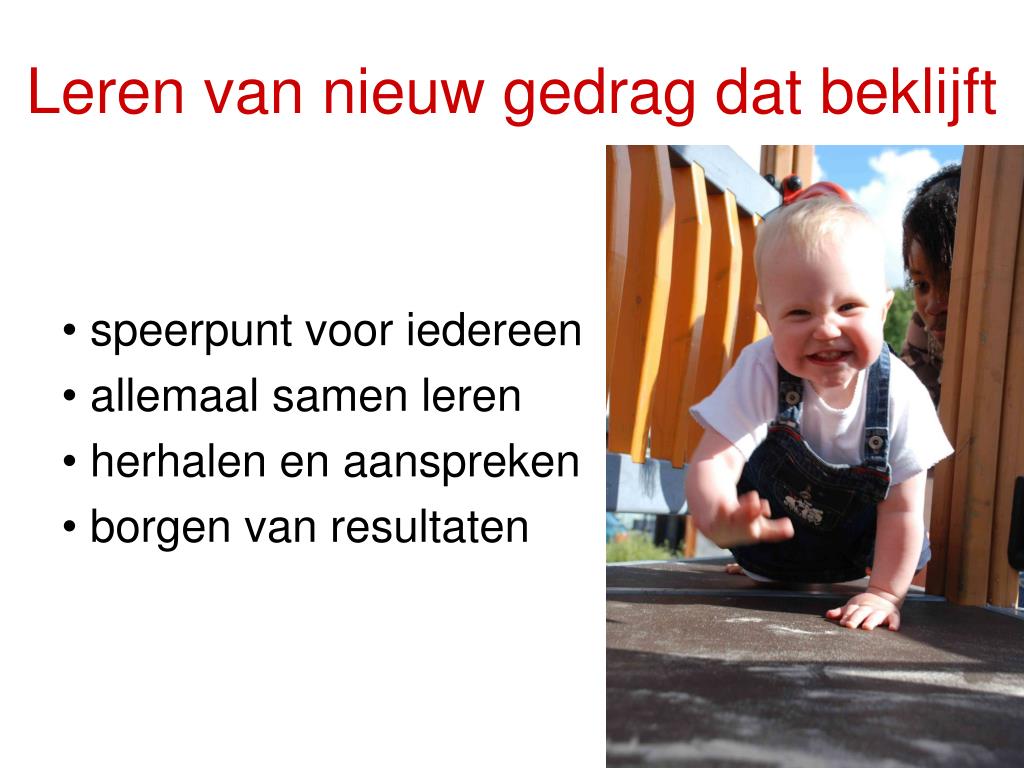 Leren van nieuw gedrag dat beklijft

• speerpunt voor iedereen
• allemaal samen leren
• herhalen en aanspreken
• borgen van resultaten